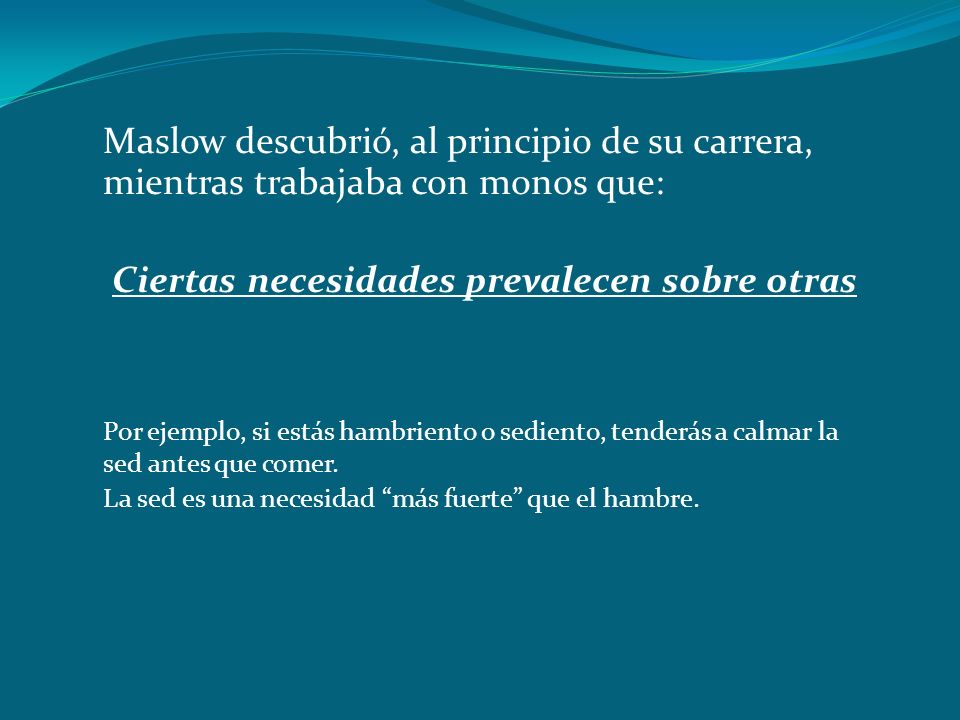 Maslow descubrió, al principio de su carrera, mientras trabajaba con monos que:

Ciertas necesidades prevalecen sobre otras

Por ejemplo, si estás hambriento o sediento, tenderás a calmar la sed antes que comer.
La sed es una necesidad “más fuerte” que el hambre.